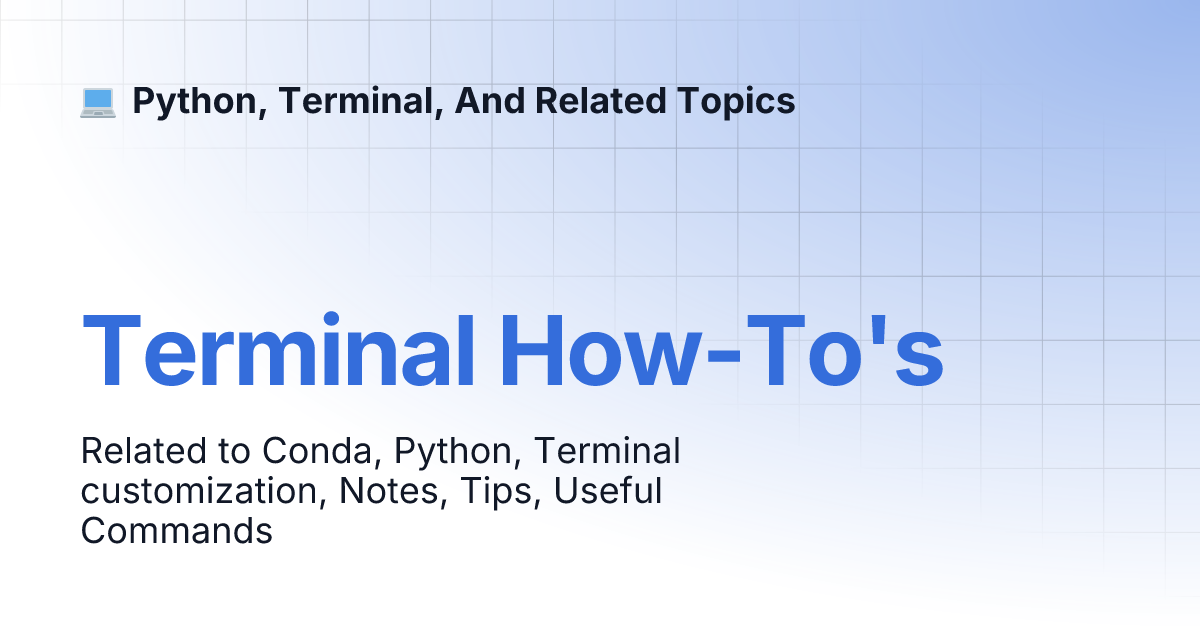 💻 Python, Terminal, And Related Topics

Terminal How-To's

Related to Conda, Python, Terminal customization, Notes, Tips, Useful Commands